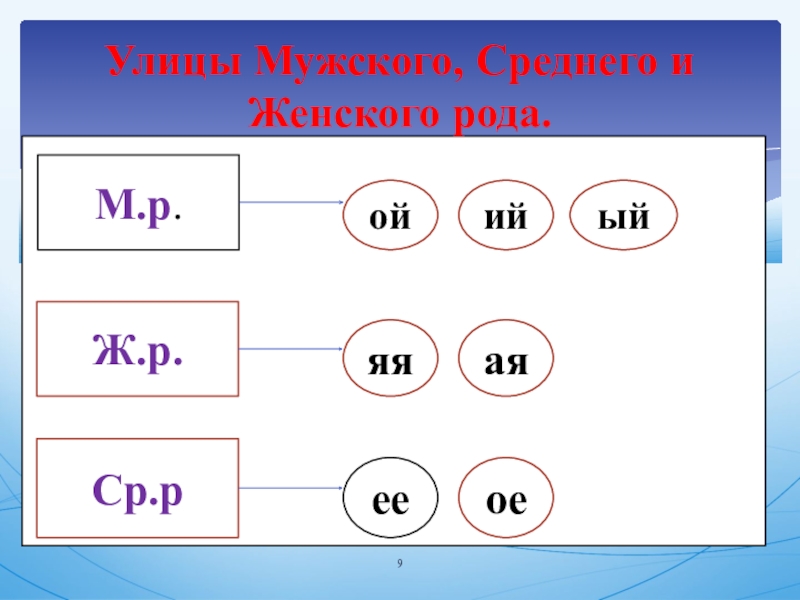 Улицы Мужского, Среднего и Женского рода.

М.р.

ой ий ый

Ж.р.

яя ая

Ср.р

ее ое

9